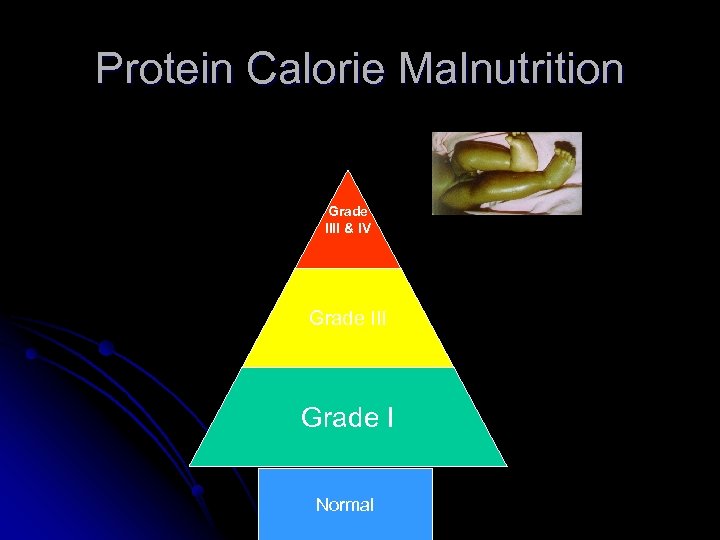 Protein Calorie Malnutrition

Grade IIII & IV

Grade III

Grade I

Normal